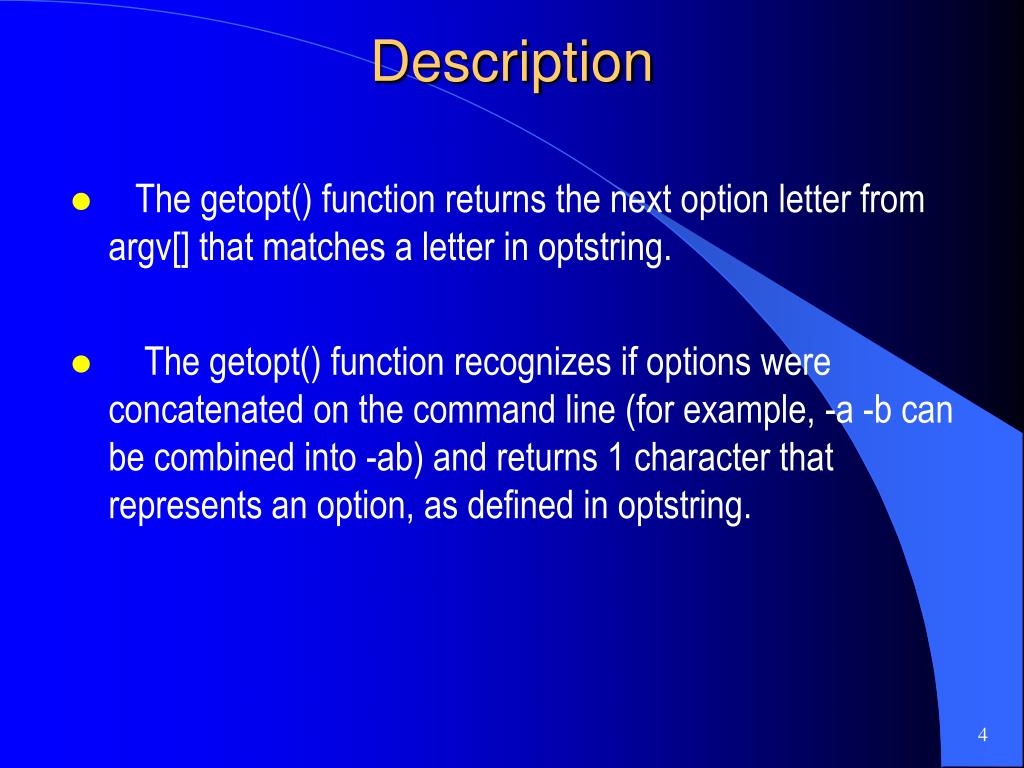 Description

● The getopt() function returns the next option letter from argv[] that matches a letter in optstring.

● The getopt() function recognizes if options were concatenated on the command line (for example, -a -b can be combined into -ab) and returns 1 character that represents an option, as defined in optstring.

4